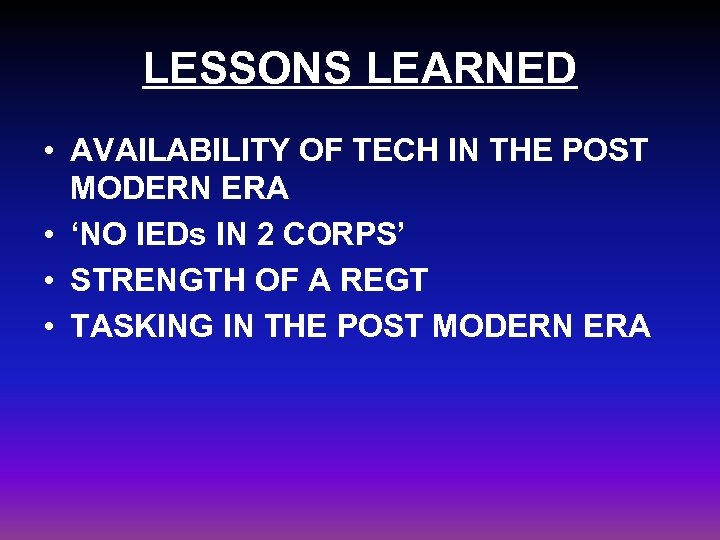 LESSONS LEARNED

• AVAILABILITY OF TECH IN THE POST MODERN ERA
• ‘NO IEDs IN 2 CORPS’
• STRENGTH OF A REGT
• TASKING IN THE POST MODERN ERA